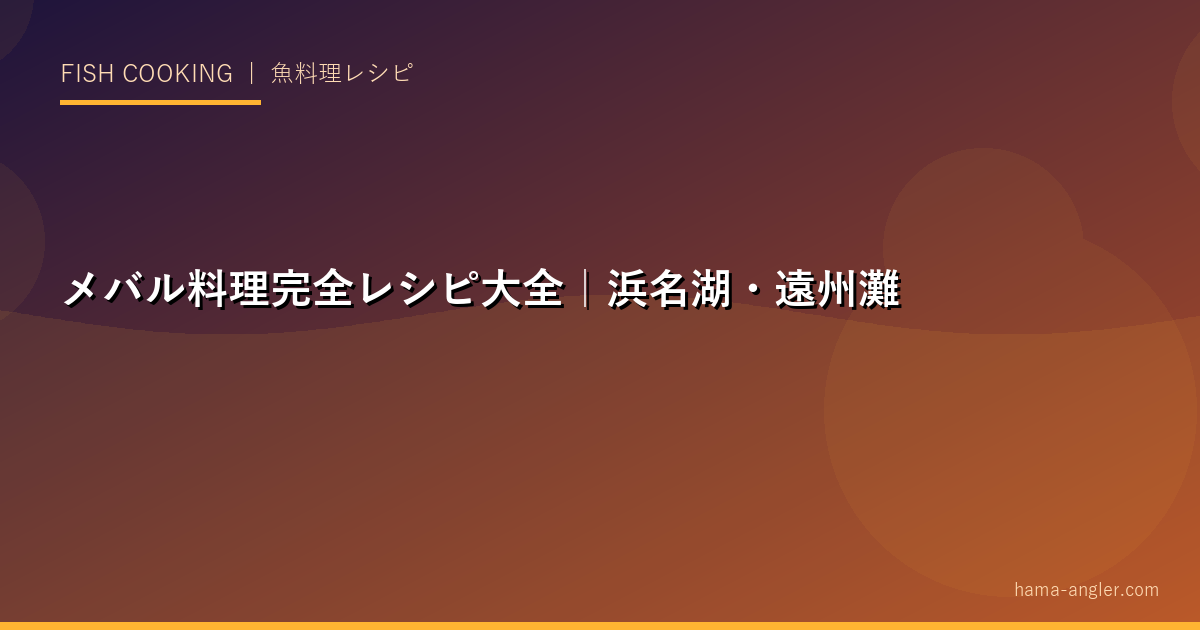 FISH COOKING ｜ 魚料理レシピ

メバル料理完全レシピ大全｜浜名湖・遠州灘

hama-angler.com